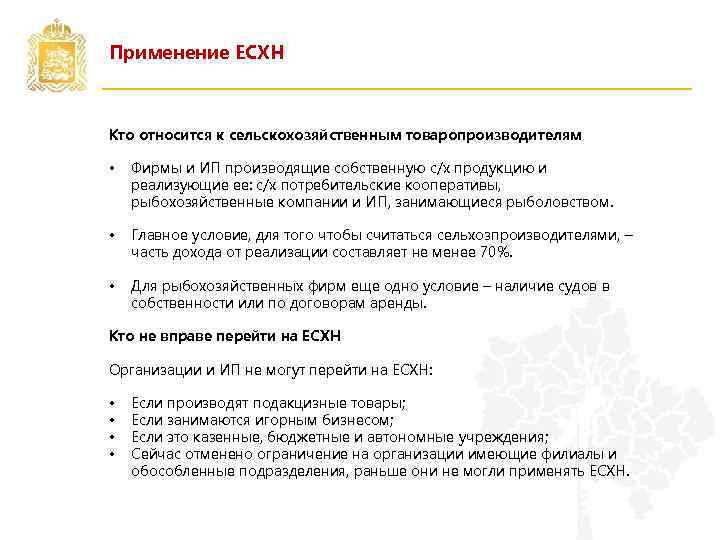 Применение ЕСХН

Кто относится к сельскохозяйственным товаропроизводителям

• Фирмы и ИП производящие собственную с/х продукцию и реализующие ее: с/х потребительские кооперативы, рыбохозяйственные компании и ИП, занимающиеся рыболовством.

• Главное условие, для того чтобы считаться сельхозпроизводителями, – часть дохода от реализации составляет не менее 70%.

• Для рыбохозяйственных фирм еще одно условие – наличие судов в собственности или по договорам аренды.

Кто не вправе перейти на ЕСХН

Организации и ИП не могут перейти на ЕСХН:

• Если производят подакцизные товары;
• Если занимаются игорным бизнесом;
• Если это казенные, бюджетные и автономные учреждения;
• Сейчас отменено ограничение на организации имеющие филиалы и обособленные подразделения, раньше они не могли применять ЕСХН.